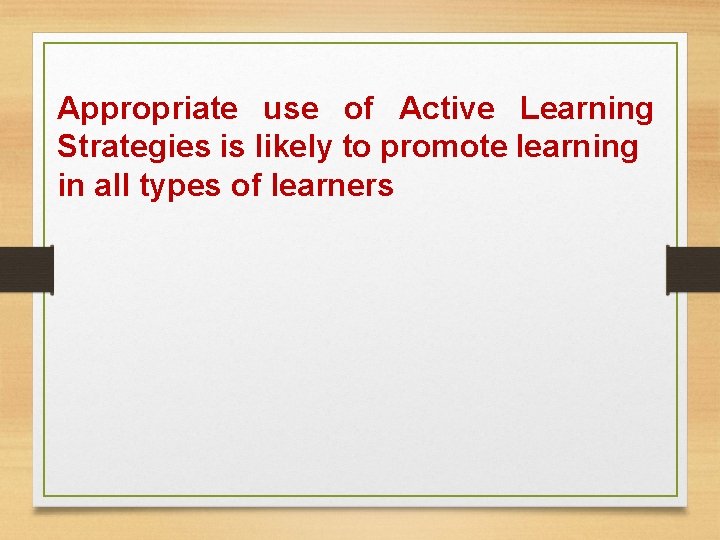 Appropriate use of Active Learning Strategies is likely to promote learning in all types of learners